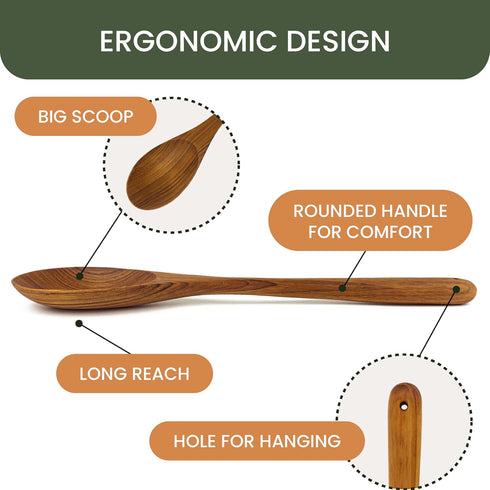 ERGONOMIC DESIGN

BIG SCOOP

ROUNDED HANDLE FOR COMFORT

LONG REACH

HOLE FOR HANGING